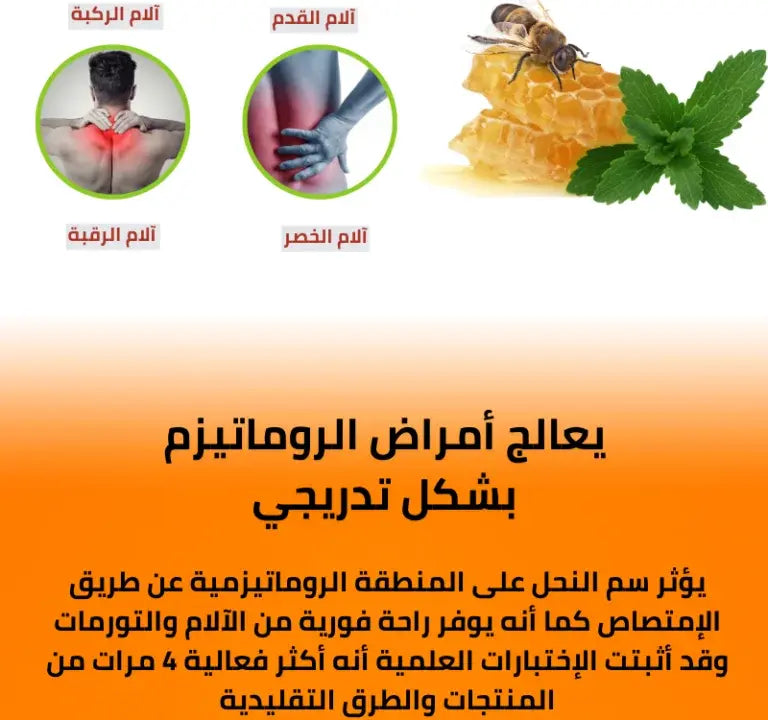 آلام القدم

آلام الركبة

آلام الخصر

آلام الرقبة

يعالج أمراض الروماتيزم بشكل تدريجي

يؤثر سم النحل على المنطقة الروماتيزمية عن طريق الإمتصاص كما أنه يوفر راحة فورية من الآلام والتورمات وقد أثبتت الإختبارات العلمية أنه أكثر فعالية 4 مرات من المنتجات والطرق التقليدية